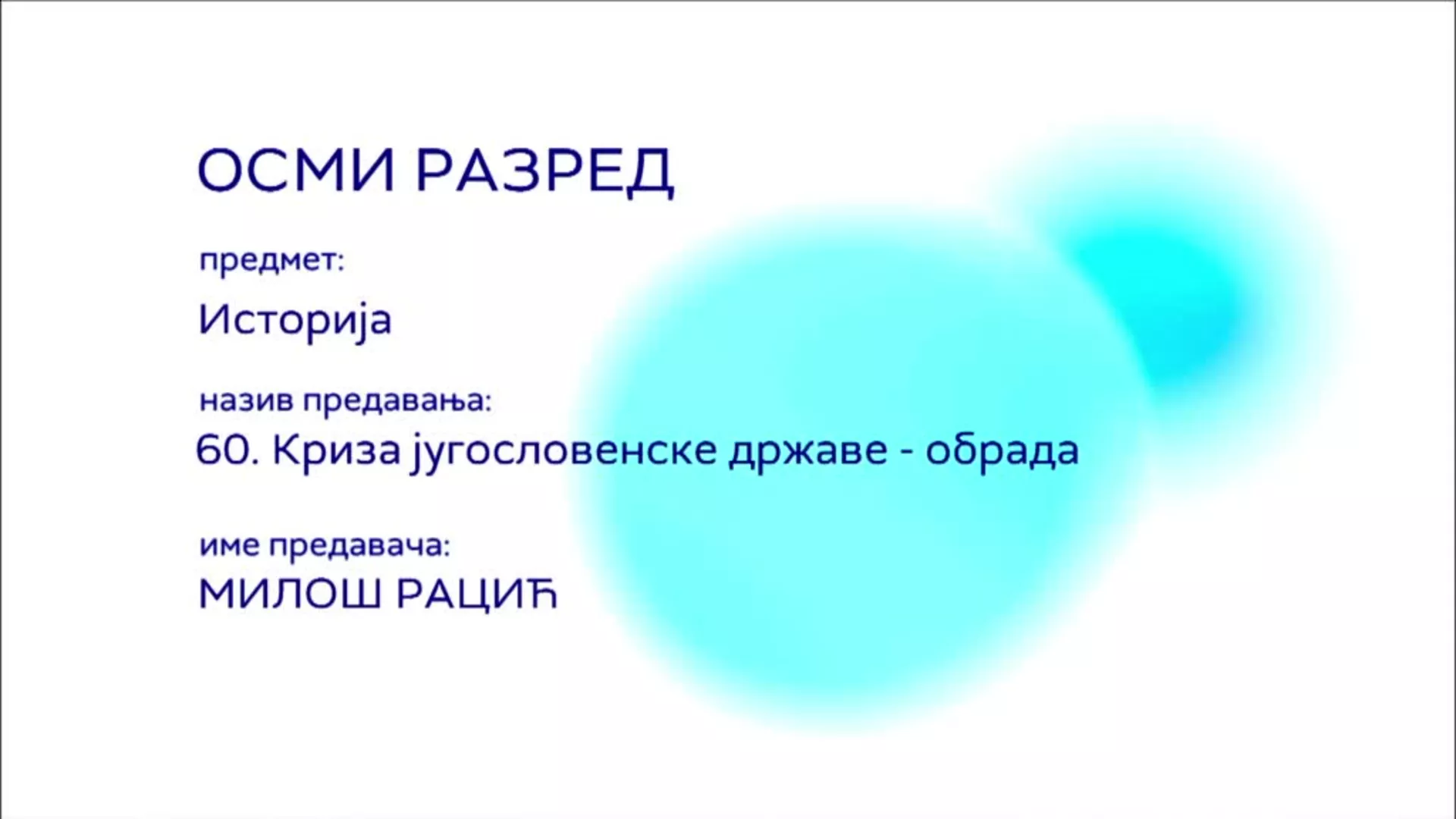 ОСМИ РАЗРЕД

предмет:

Историја

назив предавања:

60. Криза југословенске државе - обрада

име предавача:

МИЛОШ РАЦИЋ